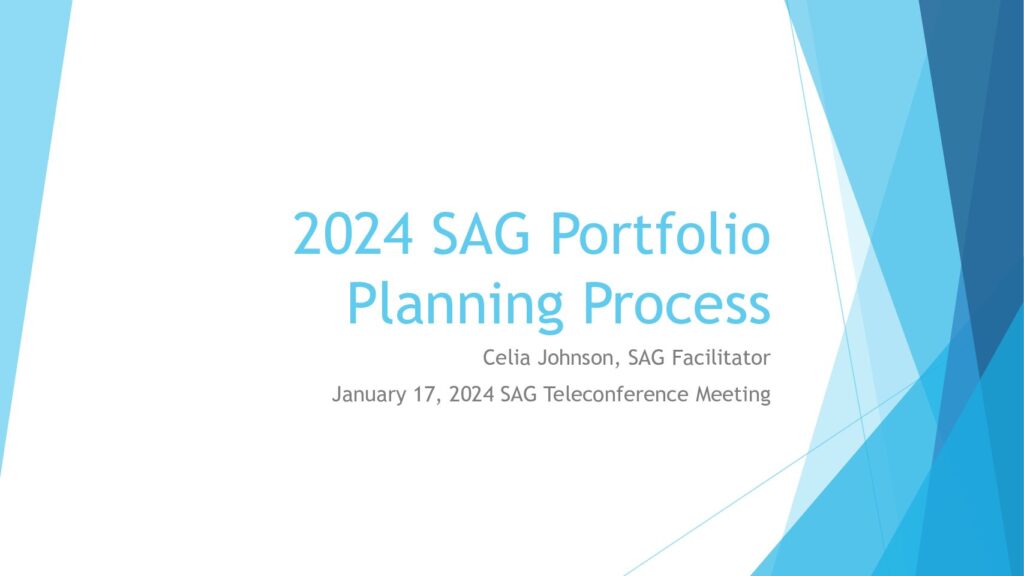 2024 SAG Portfolio Planning Process

Celia Johnson, SAG Facilitator

January 17, 2024 SAG Teleconference Meeting